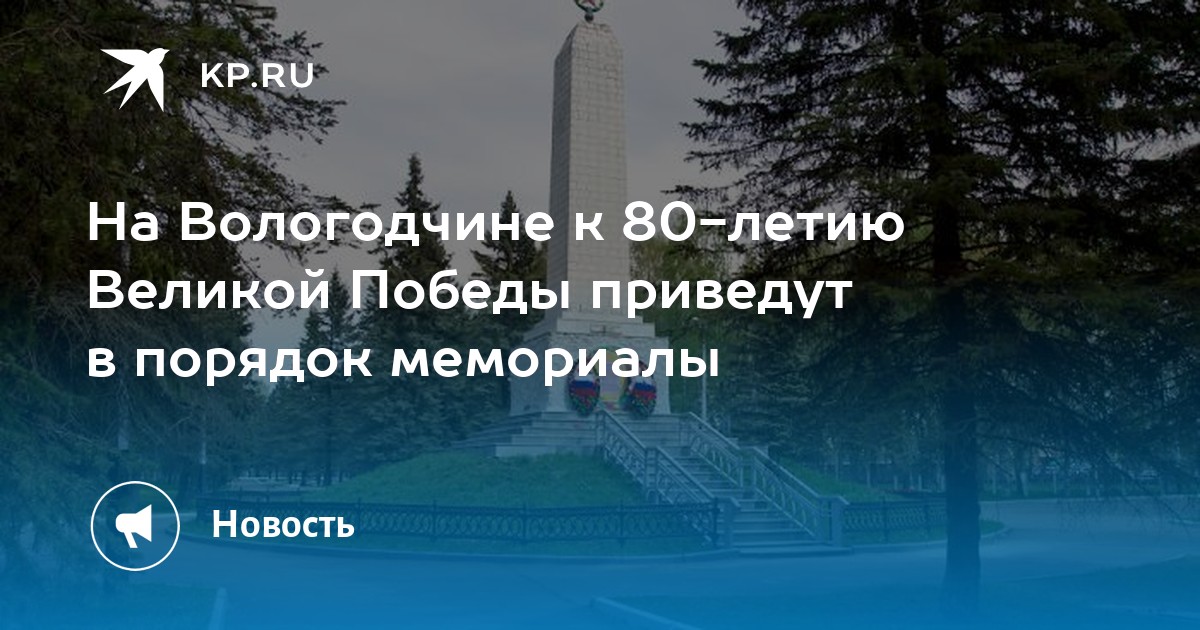 KP.RU

На Вологодчине к 80-летию Великой Победы приведут в порядок мемориалы

Новость